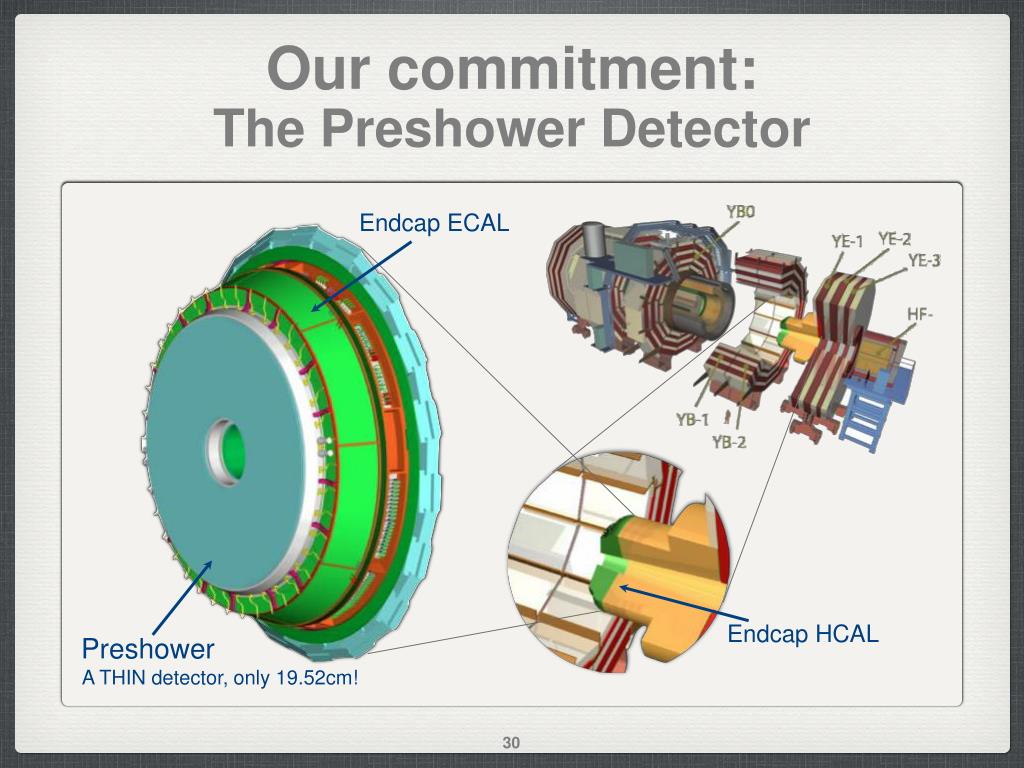 Our commitment:
The Preshower Detector

Endcap ECAL

YB0
YE-1
YE-2
YE-3
HF-
YB-1
YB-2

Endcap HCAL

Preshower
A THIN detector, only 19.52cm!

30